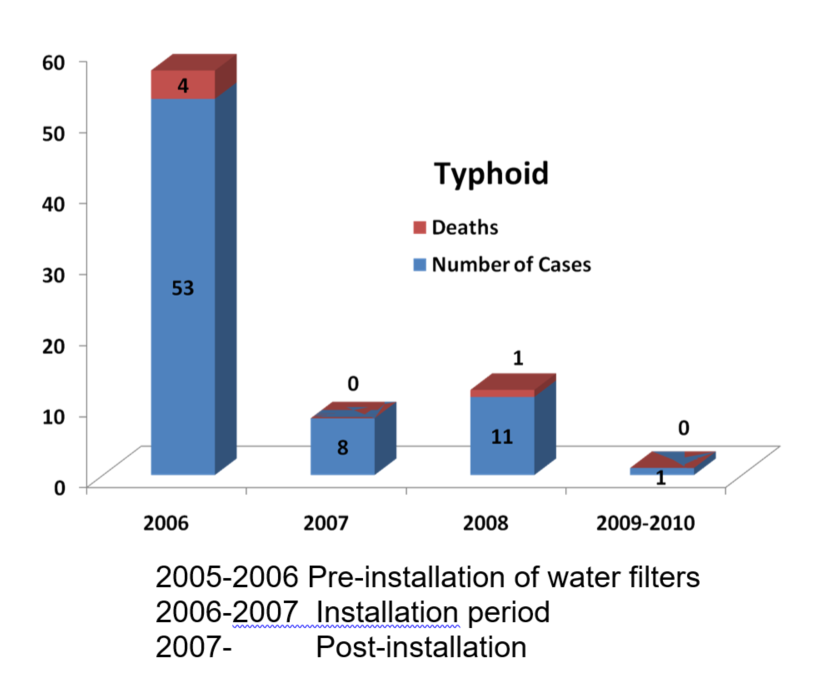 60
50
40
30
20
10
0

Typhoid

Deaths
Number of Cases

4
53
0
8
1
11
0
1

2006
2007
2008
2009-2010

2005-2006 Pre-installation of water filters
2006-2007 Installation period
2007- Post-installation